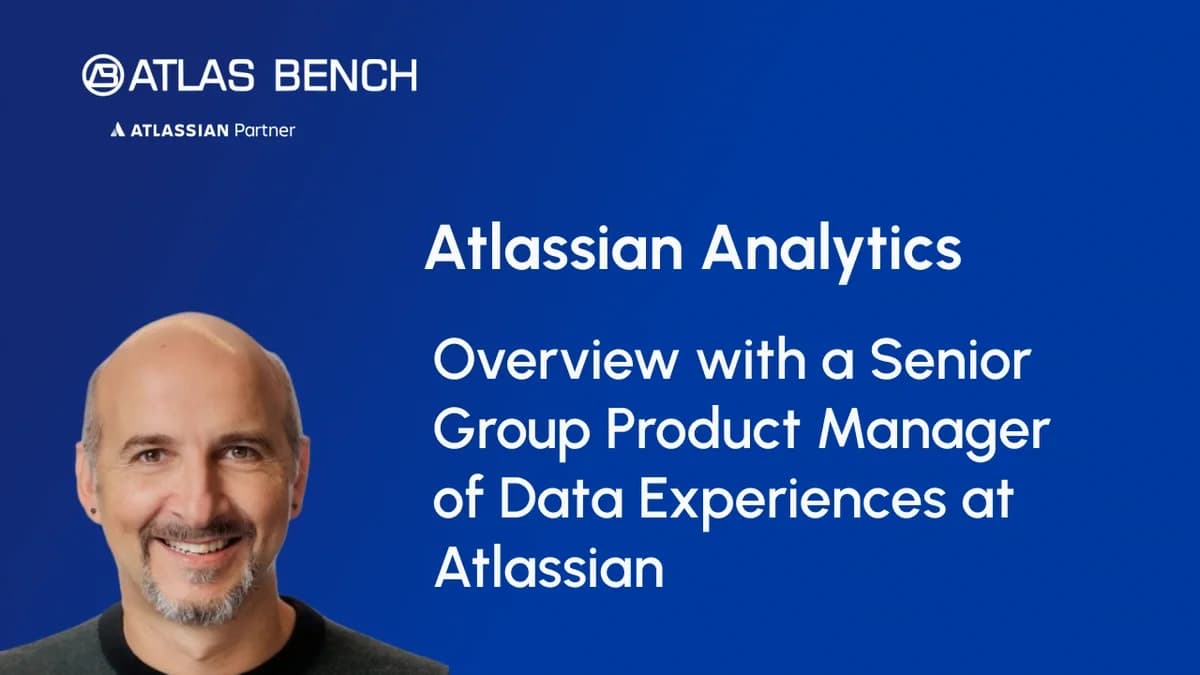 ATLAS BENCH

ATLASSIAN Partner

Atlassian Analytics

Overview with a Senior Group Product Manager of Data Experiences at Atlassian